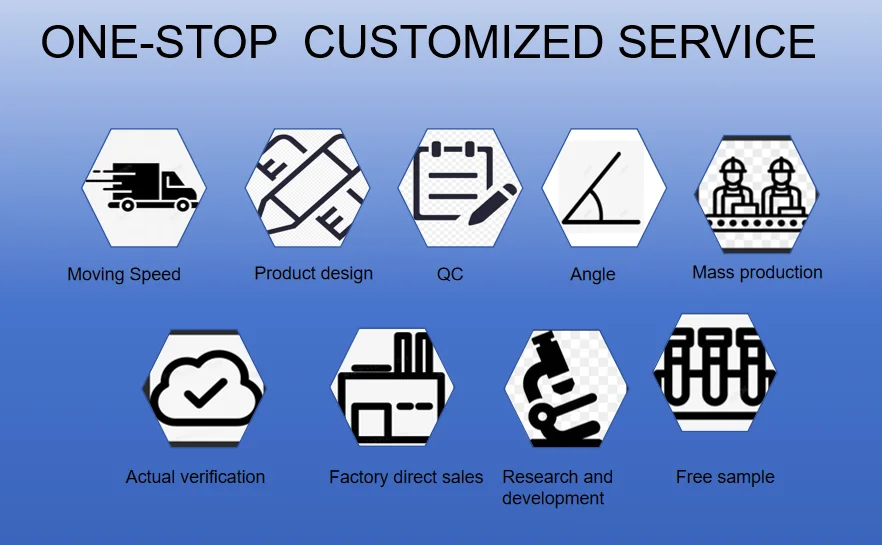 ONE-STOP CUSTOMIZED SERVICE

Moving Speed

Product design

QC

Angle

Mass production

Actual verification

Factory direct sales

Research and development

Free sample